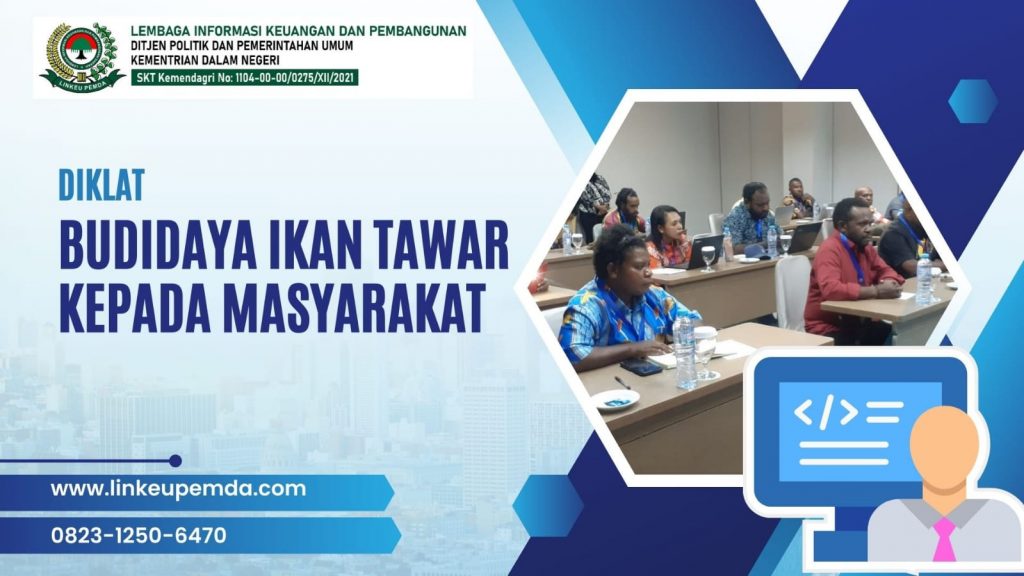 LINKEU PEMDA

LEMBAGA INFORMASI KEUANGAN DAN PEMBANGUNAN
DITJEN POLITIK DAN PEMERINTAHAN UMUM
KEMENTRIAN DALAM NEGERI
SKT Kemendagri No: 1104-00-00/0275/XII/2021

DIKLAT
BUDIDAYA IKAN TAWAR KEPADA MASYARAKAT

www.linkeupemda.com
0823-1250-6470